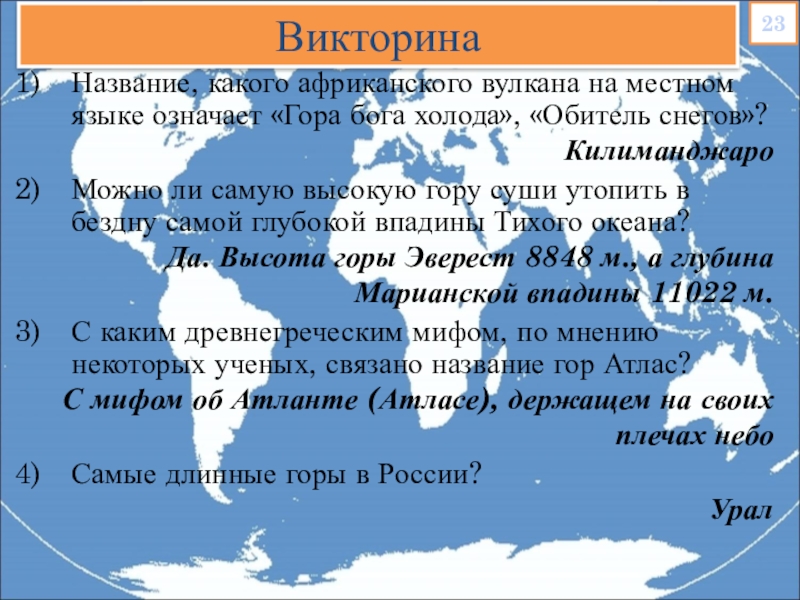 Викторина

23

1) Название, какого африканского вулкана на местном языке означает «Гора бога холода», «Обитель снегов»?

Килиманджаро

2) Можно ли самую высокую гору суши утопить в бездну самой глубокой впадины Тихого океана?

Да. Высота горы Эверест 8848 м., а глубина Марианской впадины 11022 м.

3) С каким древнегреческим мифом, по мнению некоторых ученых, связано название гор Атлас?

С мифом об Атланте (Атласе), держащем на своих плечах небо

4) Самые длинные горы в России?

Урал